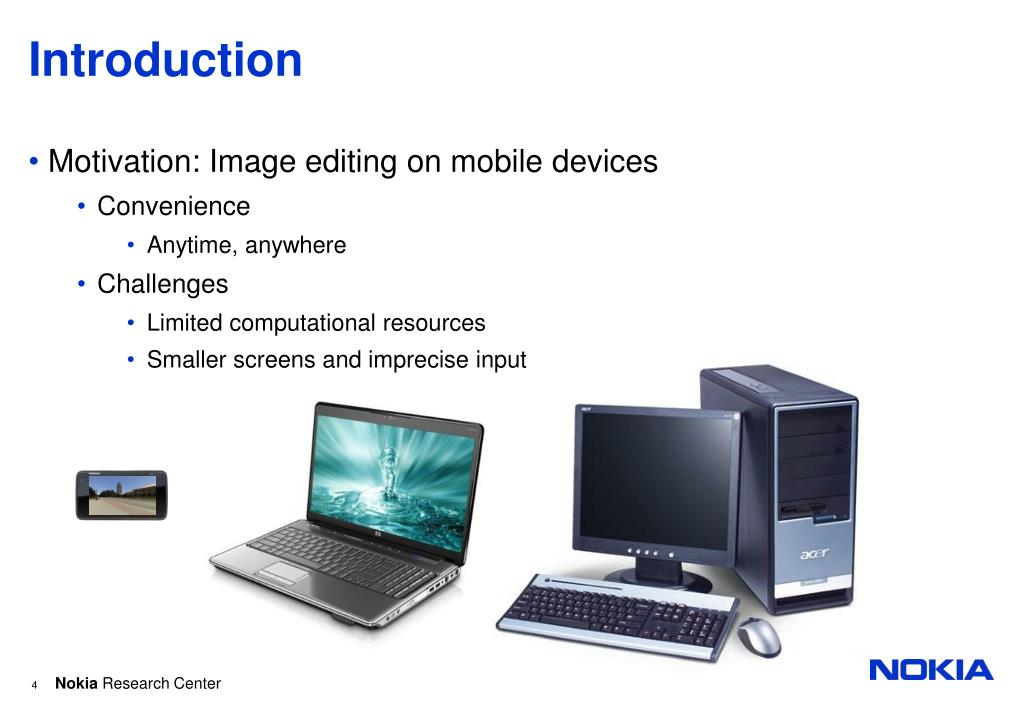 Introduction

• Motivation: Image editing on mobile devices
• Convenience
• Anytime, anywhere
• Challenges
• Limited computational resources
• Smaller screens and imprecise input

acer

4 Nokia Research Center

NOKIA